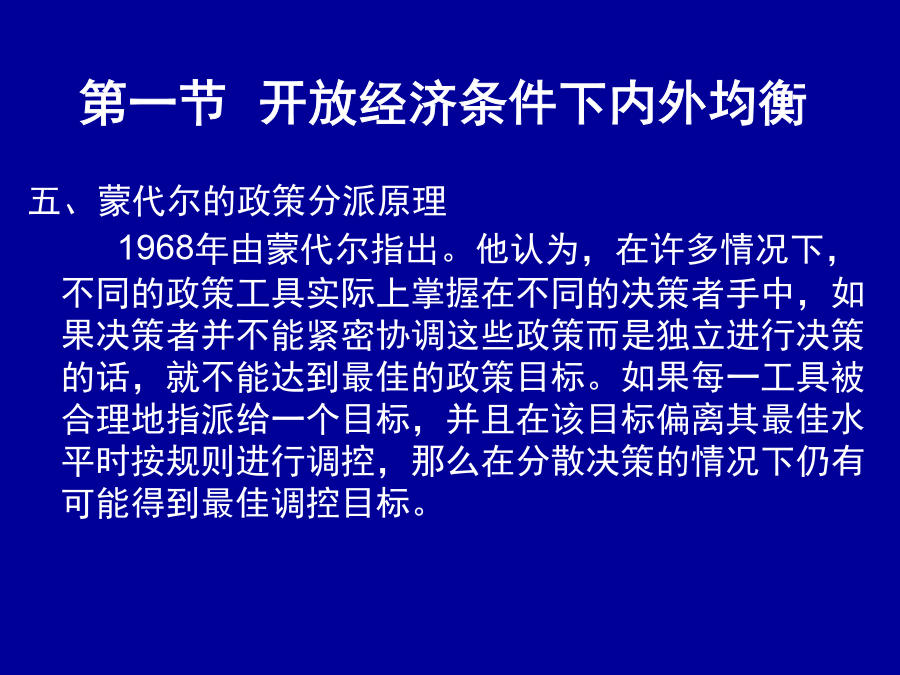 第一节 开放经济条件下内外均衡

五、蒙代尔的政策分派原理

1968年由蒙代尔指出。他认为，在许多情况下，不同的政策工具实际上掌握在不同的决策者手中，如果决策者并不能紧密协调这些政策而是独立进行决策的话，就不能达到最佳的政策目标。如果每一工具被合理地指派给一个目标，并且在该目标偏离其最佳水平时按规则进行调控，那么在分散决策的情况下仍有可能得到最佳调控目标。